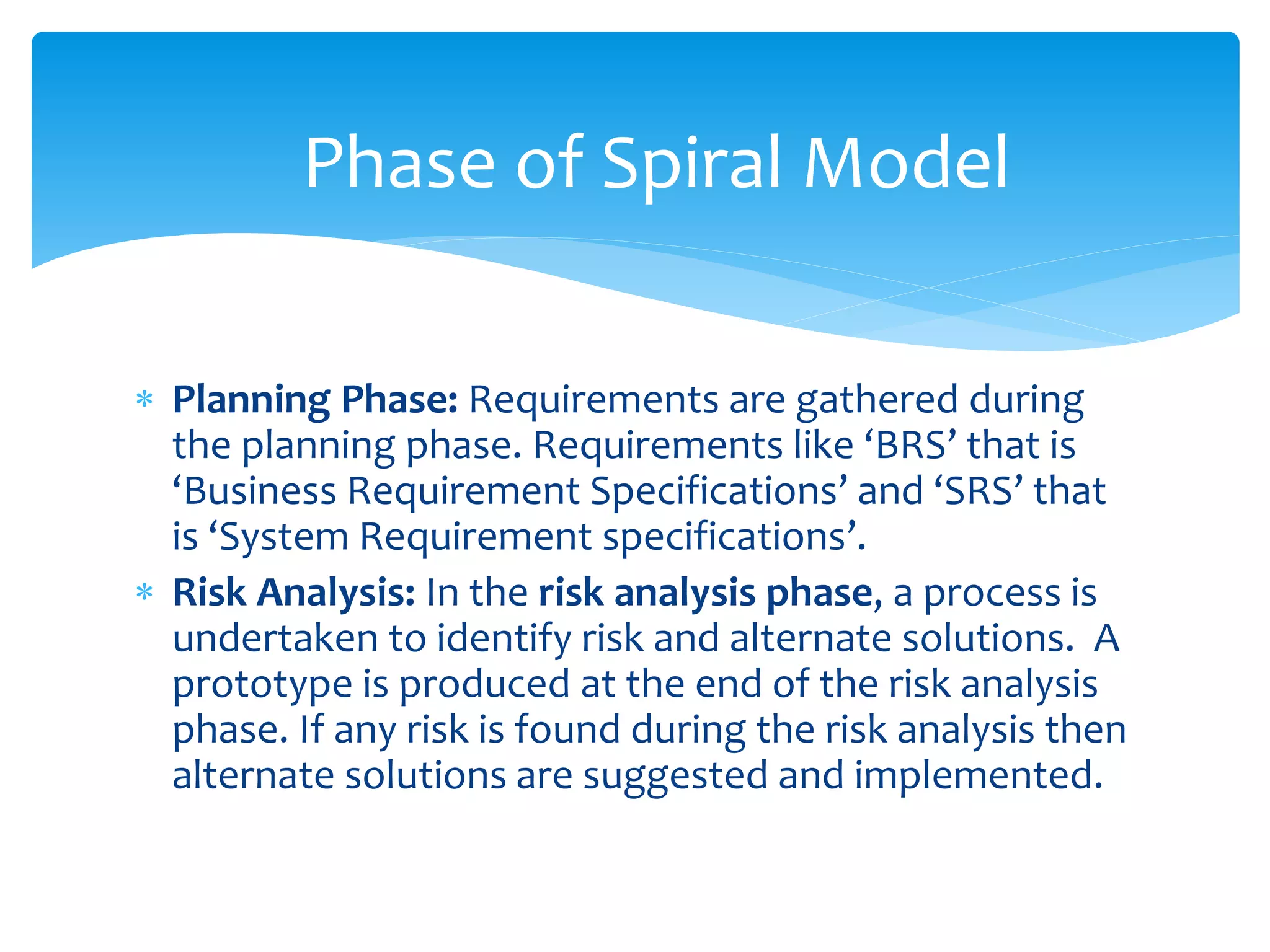 Phase of Spiral Model

* Planning Phase: Requirements are gathered during the planning phase. Requirements like ‘BRS’ that is ‘Business Requirement Specifications’ and ‘SRS’ that is ‘System Requirement specifications’.
* Risk Analysis: In the risk analysis phase, a process is undertaken to identify risk and alternate solutions. A prototype is produced at the end of the risk analysis phase. If any risk is found during the risk analysis then alternate solutions are suggested and implemented.